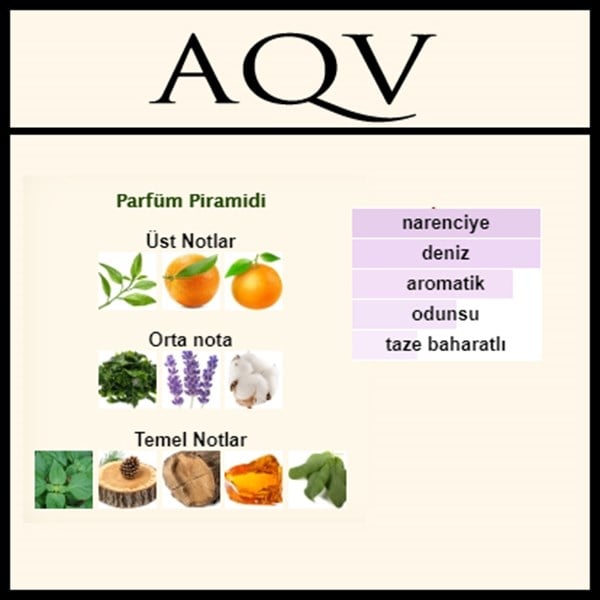 AQV

Parfüm Piramidi

Üst Notlar

Orta nota

Temel Notlar

narenciye
deniz
aromatik
odunsu
taze baharatlı